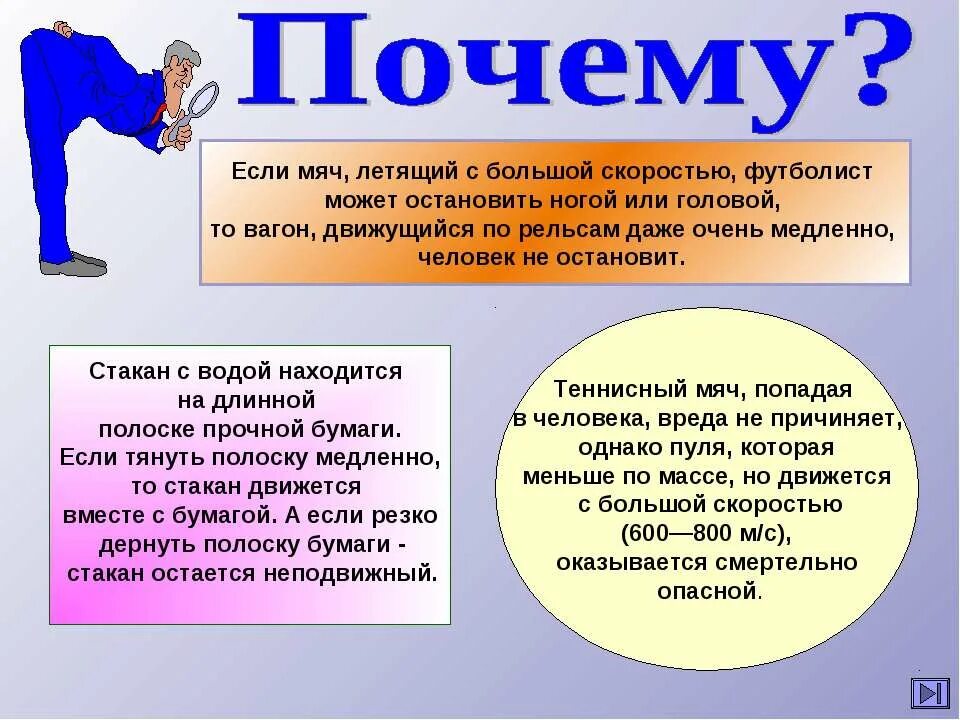 Почему?

Если мяч, летящий с большой скоростью, футболист может остановить ногой или головой, то вагон, движущийся по рельсам даже очень медленно, человек не остановит.

Стакан с водой находится на длинной полоске прочной бумаги. Если тянуть полоску медленно, то стакан движется вместе с бумагой. А если резко дернуть полоску бумаги - стакан остается неподвижный.

Теннисный мяч, попадая в человека, вреда не причиняет, однако пуля, которая меньше по массе, но движется с большой скоростью (600—800 м/с), оказывается смертельно опасной.